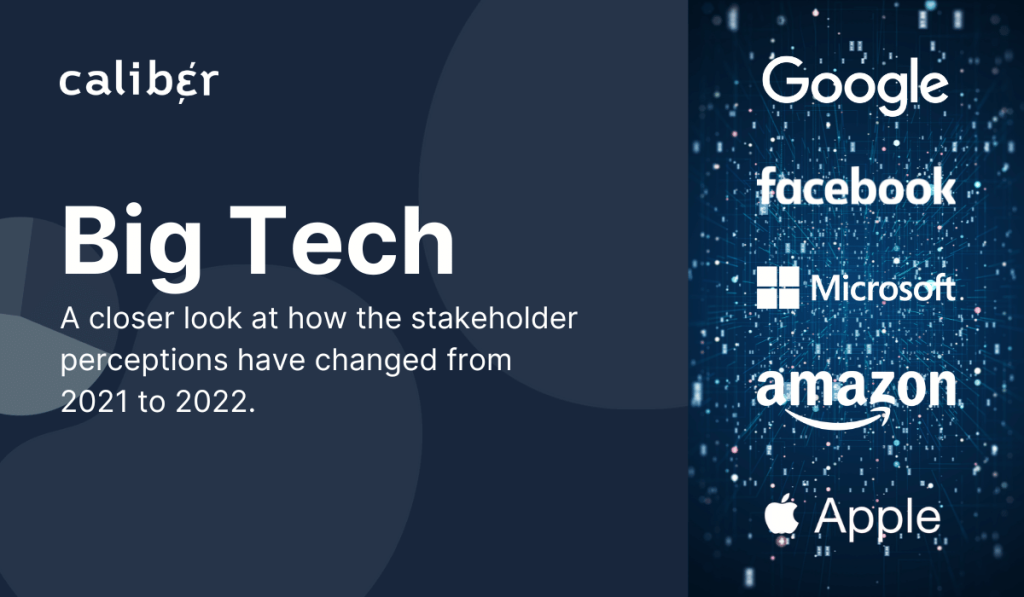 caliber

Big Tech

A closer look at how the stakeholder perceptions have changed from 2021 to 2022.

Google

facebook

Microsoft

amazon

Apple